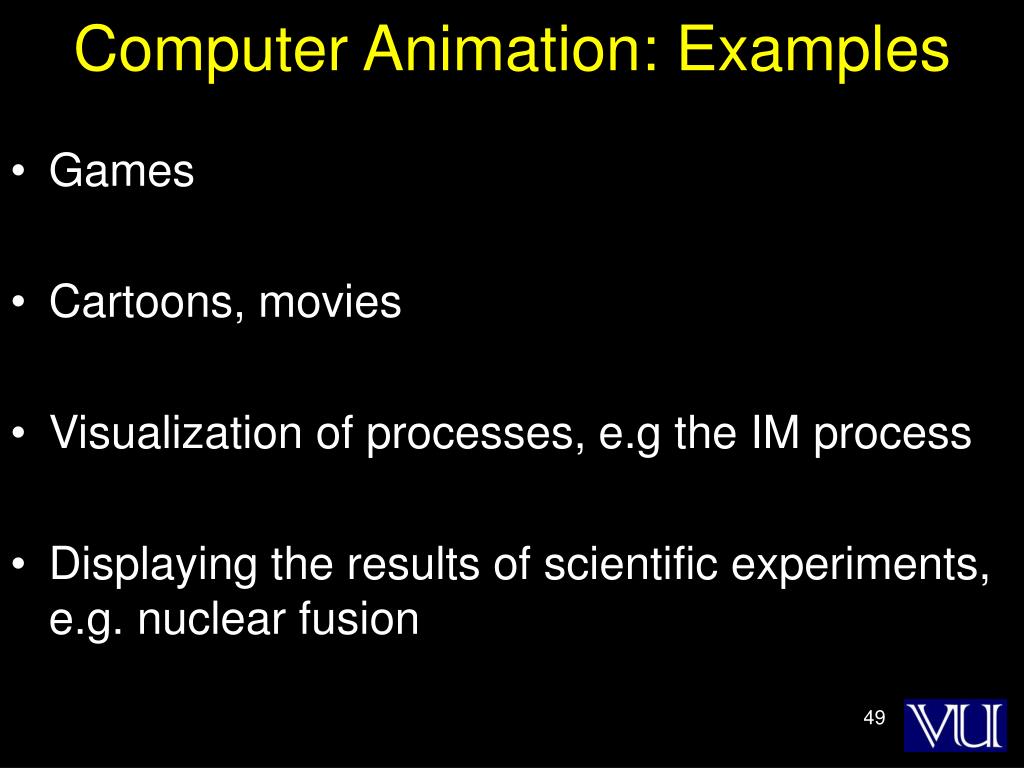 Computer Animation: Examples

• Games

• Cartoons, movies

• Visualization of processes, e.g the IM process

• Displaying the results of scientific experiments, e.g. nuclear fusion

49

VU